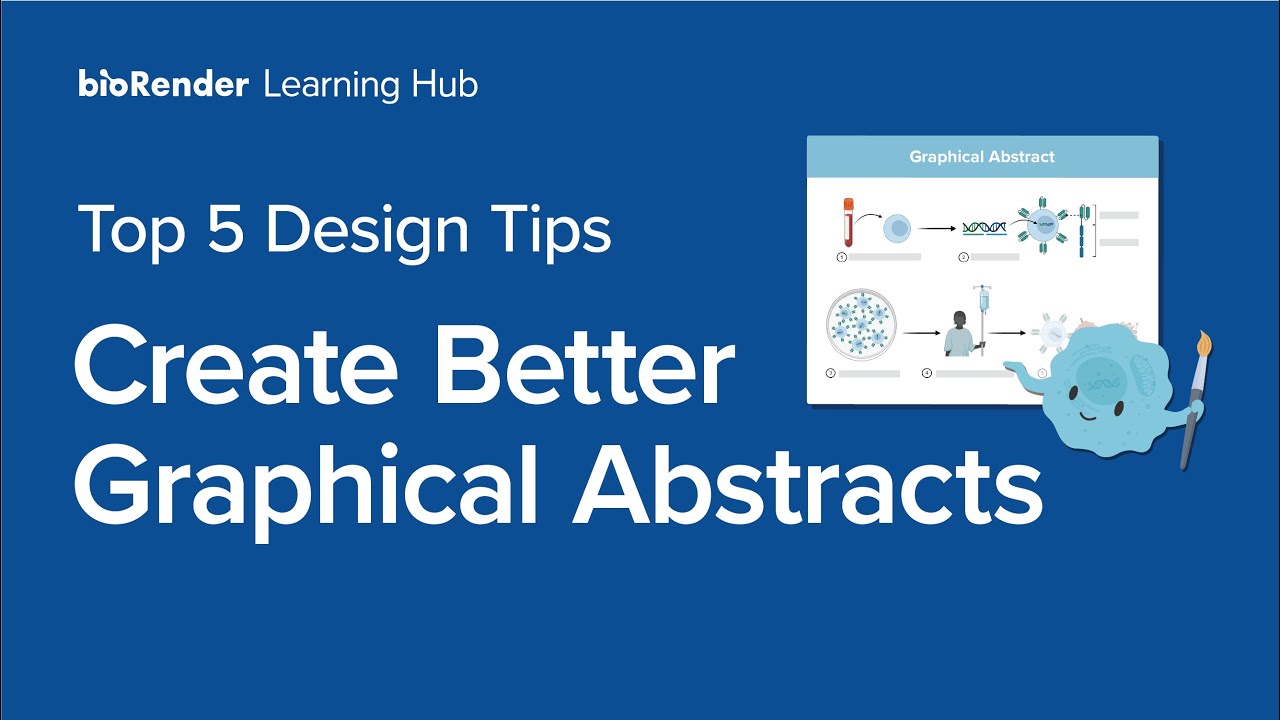 bioRender Learning Hub

Top 5 Design Tips

Create Better Graphical Abstracts

Graphical Abstract

1

2

3

4

5